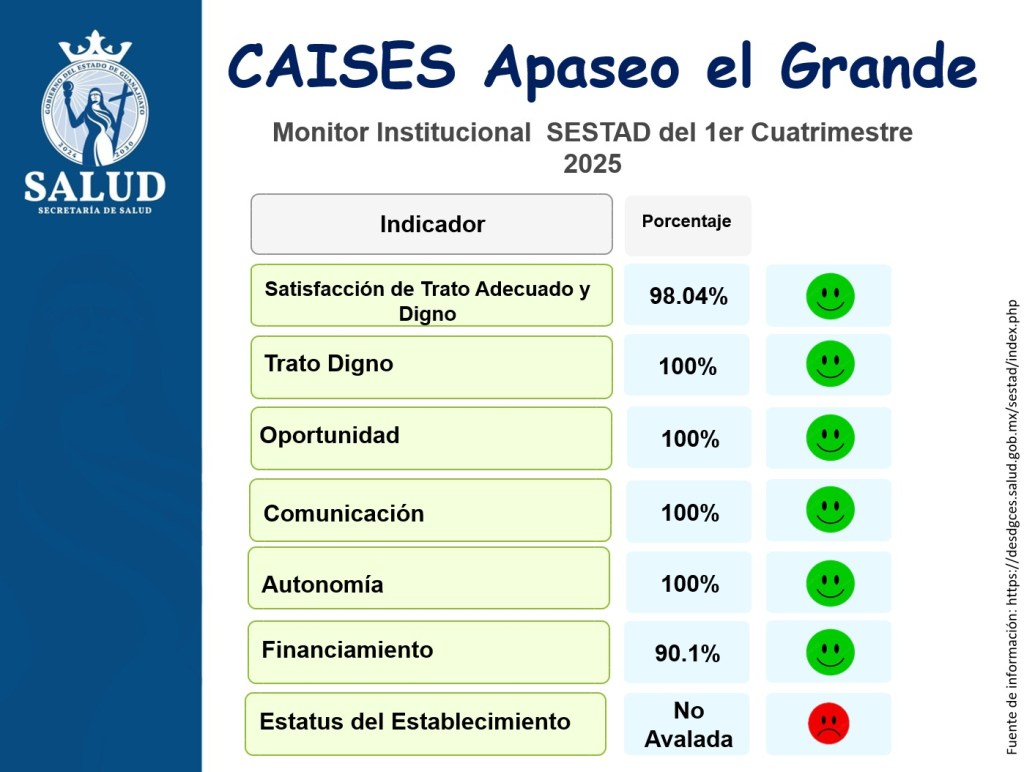 GOBIERNO DEL ESTADO DE GUANAJUATO
2024 2030
SALUD
SECRETARÍA DE SALUD

CAISES Apaseo el Grande

Monitor Institucional SESTAD del 1er Cuatrimestre 2025

| Indicador | Porcentaje |
|---|---|
| Satisfacción de Trato Adecuado y Digno | 98.04% |
| Trato Digno | 100% |
| Oportunidad | 100% |
| Comunicación | 100% |
| Autonomía | 100% |
| Financiamiento | 90.1% |
| Estatus del Establecimiento | No Avalada |

Fuente de información: https://desdgces.salud.gob.mx/sestad/index.php